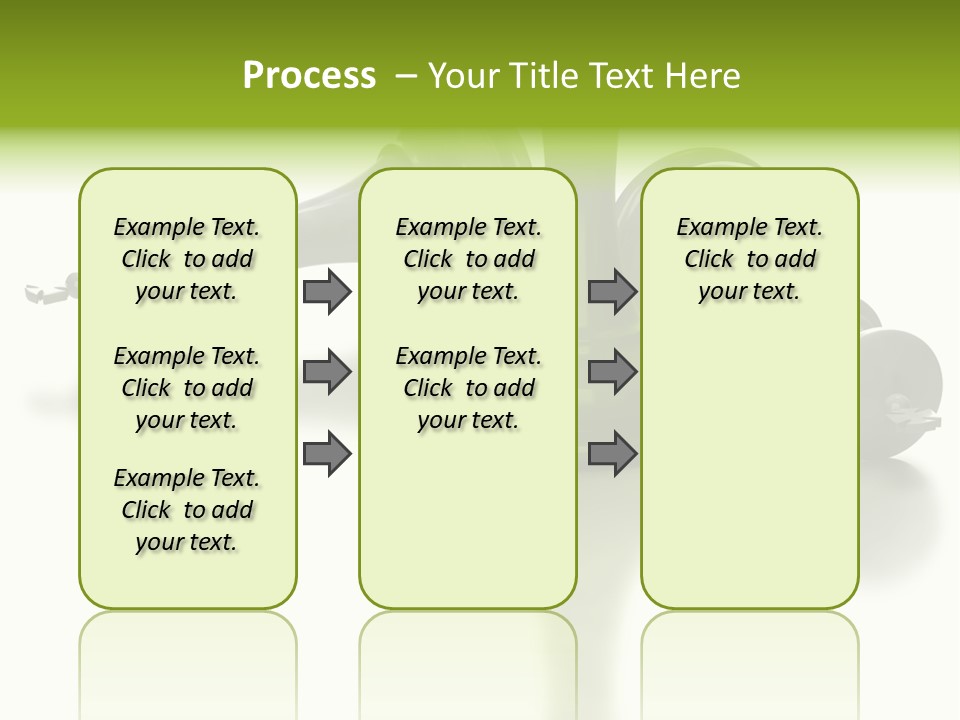 Process – Your Title Text Here

Example Text. Click to add your text.

Example Text. Click to add your text.

Example Text. Click to add your text.

Example Text. Click to add your text.

Example Text. Click to add your text.

Example Text. Click to add your text.